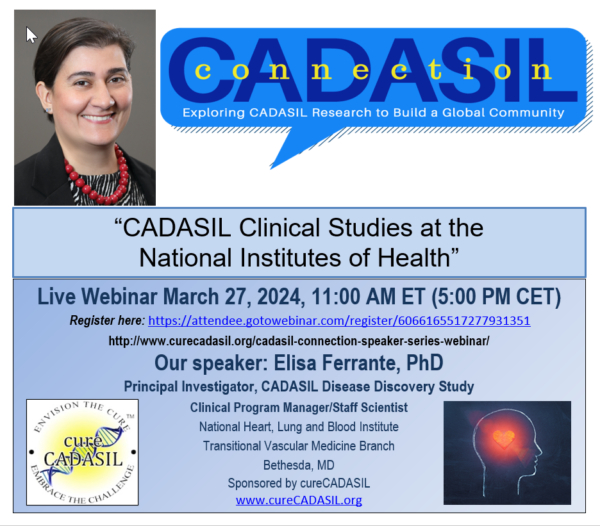 CADASIL connection

Exploring CADASIL Research to Build a Global Community

"CADASIL Clinical Studies at the National Institutes of Health"

Live Webinar March 27, 2024, 11:00 AM ET (5:00 PM CET)

Register here: https://attendee.gotowebinar.com/register/6066165517277931351

http://www.curecadasil.org/cadasil-connection-speaker-series-webinar/

Our speaker: Elisa Ferrante, PhD

Principal Investigator, CADASIL Disease Discovery Study

Clinical Program Manager/Staff Scientist

National Heart, Lung and Blood Institute

Transitional Vascular Medicine Branch

Bethesda, MD

Sponsored by cureCADASIL

www.cureCADASIL.org

ENVISION THE CURE™ cure CADASIL EMBRACE THE CHALLENGE